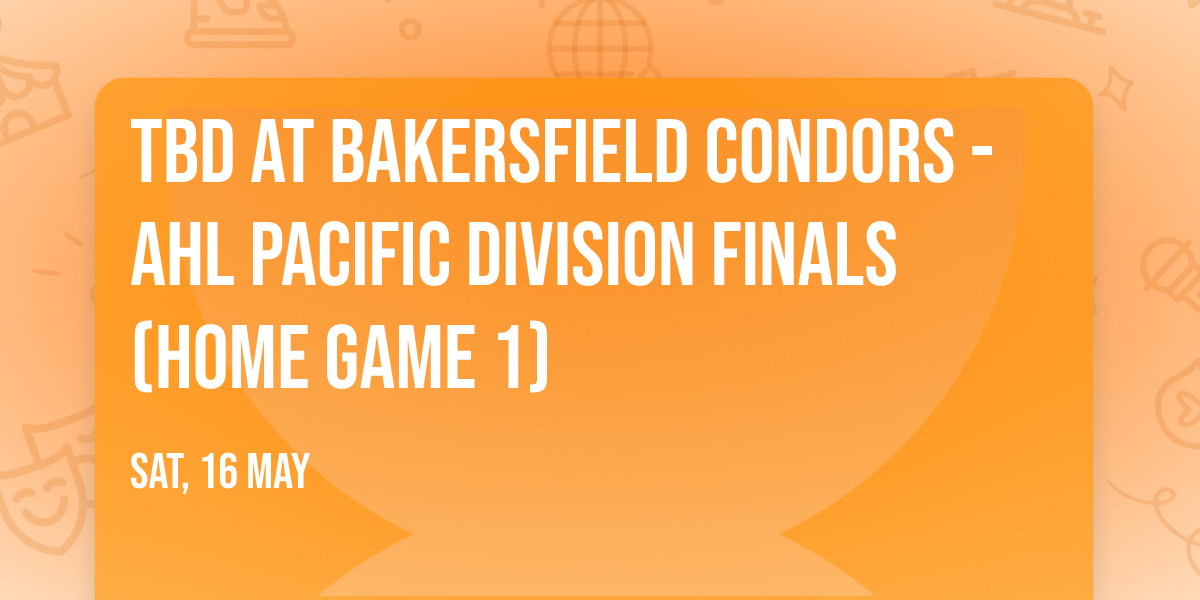 TBD AT BAKERSFIELD CONDORS - AHL PACIFIC DIVISION FINALS (HOME GAME 1)

SAT, 16 MAY